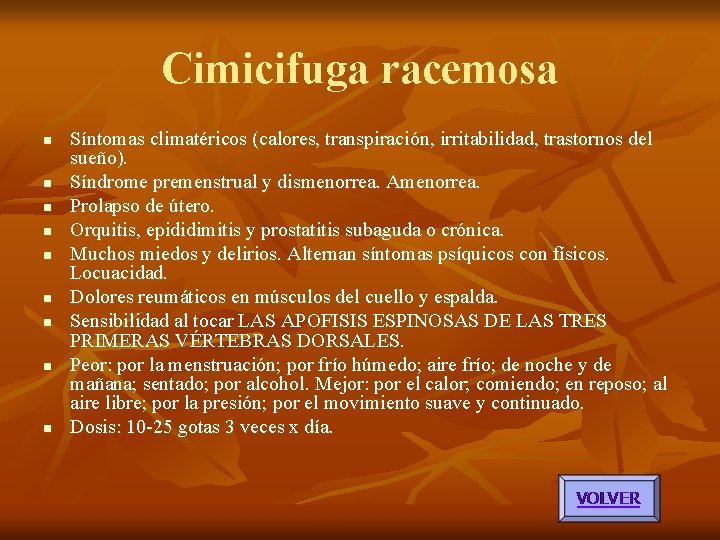 Cimicifuga racemosa

• Síntomas climatéricos (calores, transpiración, irritabilidad, trastornos del sueño).
• Síndrome premenstrual y dismenorrea. Amenorrea.
• Prolapso de útero.
• Orquitis, epididimitis y prostatitis subaguda o crónica.
• Muchos miedos y delirios. Alternan síntomas psíquicos con físicos. Locuacidad.
• Dolores reumáticos en músculos del cuello y espalda.
• Sensibilidad al tocar LAS APOFISIS ESPINOSAS DE LAS TRES PRIMERAS VÉRTEBRAS DORSALES.
• Peor: por la menstruación; por frío húmedo; aire frío; de noche y de mañana; sentado; por alcohol. Mejor: por el calor; comiendo; en reposo; al aire libre; por la presión; por el movimiento suave y continuado.
• Dosis: 10-25 gotas 3 veces x día.

VOLVER